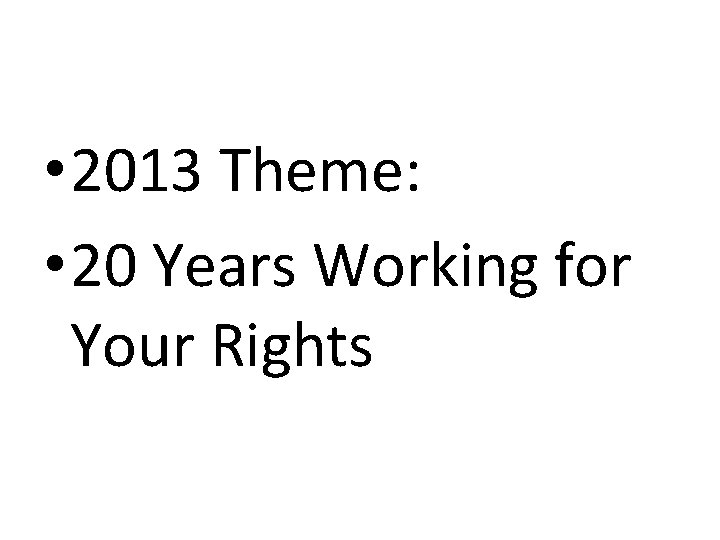 • 2013 Theme:
• 20 Years Working for Your Rights